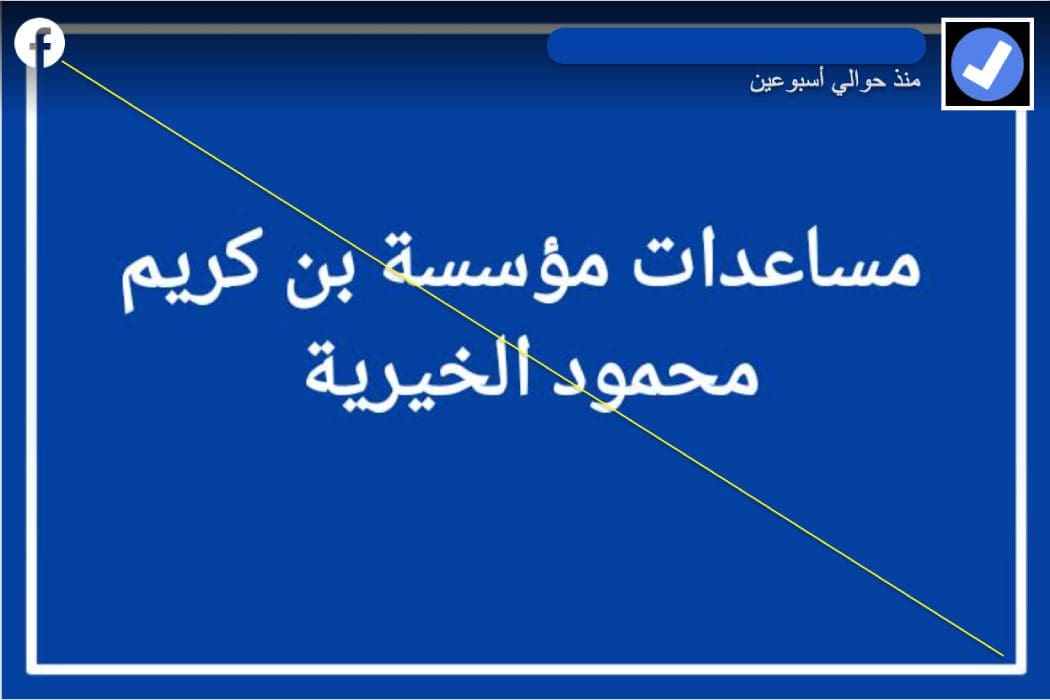 منذ حوالي أسبوعين

مساعدات مؤسسة بن كريم محمود الخيرية